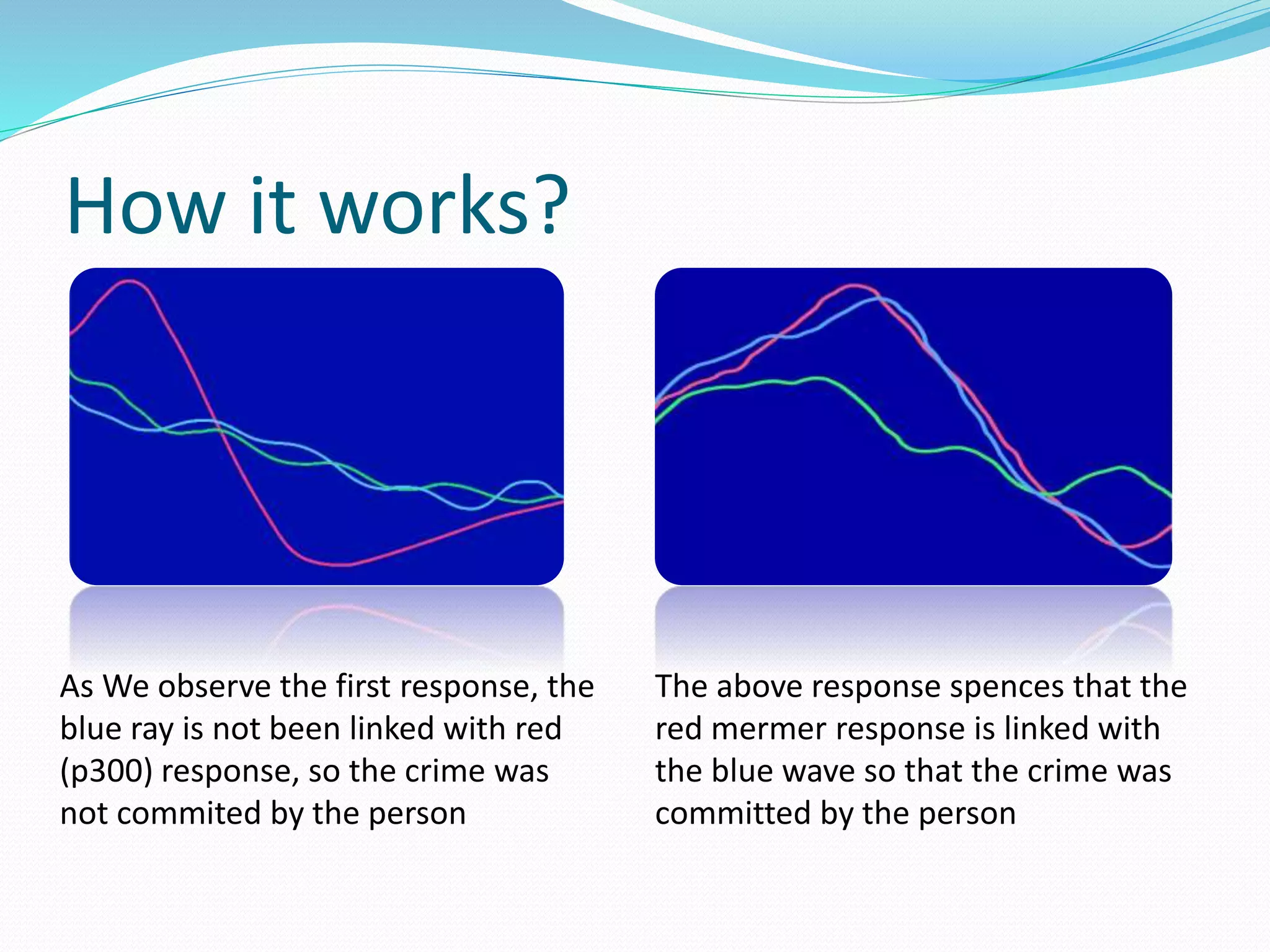 How it works?

As We observe the first response, the blue ray is not been linked with red (p300) response, so the crime was not commited by the person

The above response spences that the red mermer response is linked with the blue wave so that the crime was committed by the person